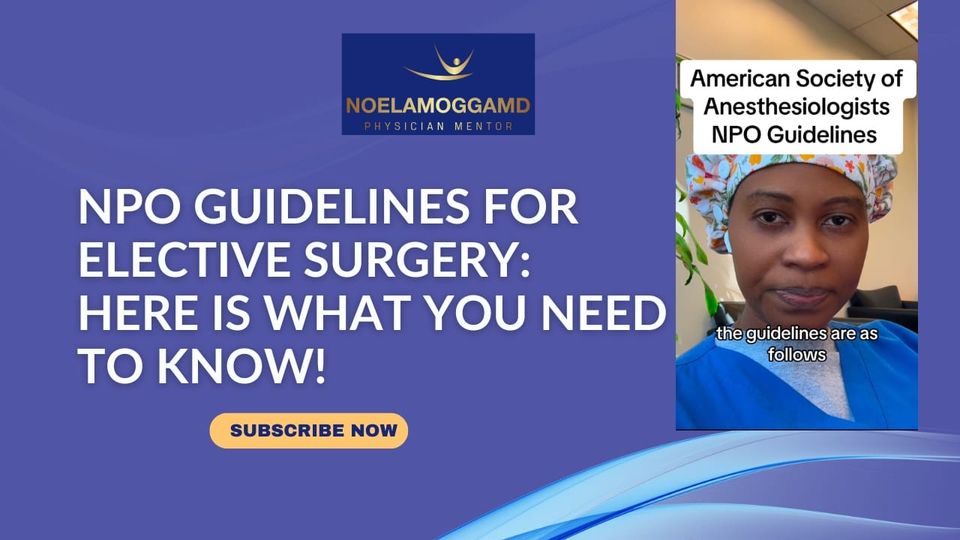 NOELAMOGGAMD
PHYSICIAN MENTOR

NPO GUIDELINES FOR ELECTIVE SURGERY: HERE IS WHAT YOU NEED TO KNOW!

SUBSCRIBE NOW

American Society of Anesthesiologists NPO Guidelines

the guidelines are as follows